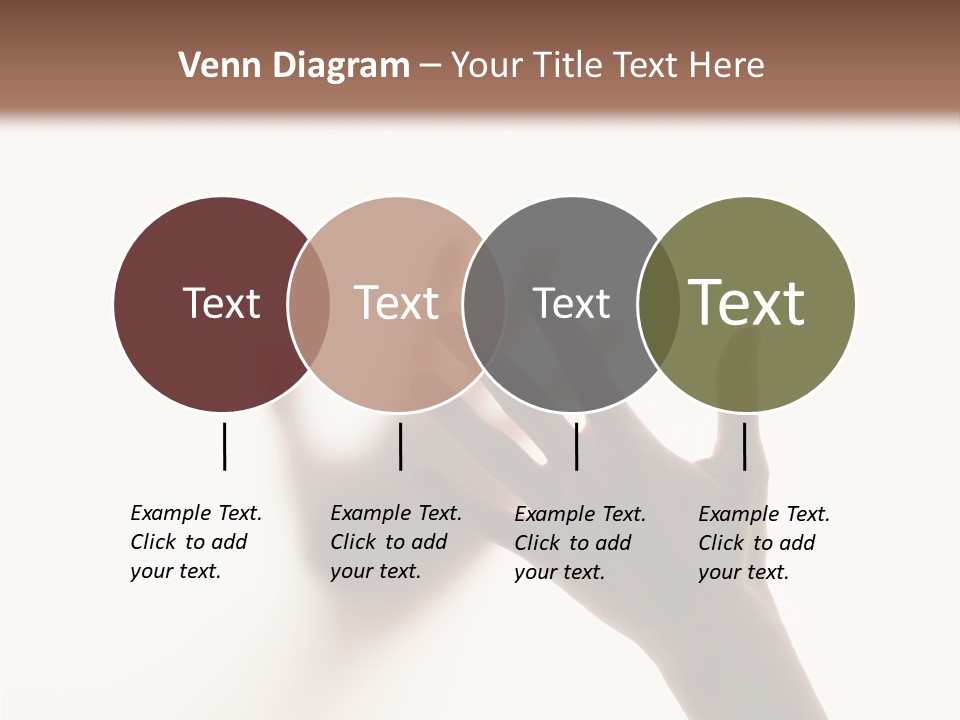 Venn Diagram – Your Title Text Here

Text

Text

Text

Text

Example Text. Click to add your text.

Example Text. Click to add your text.

Example Text. Click to add your text.

Example Text. Click to add your text.